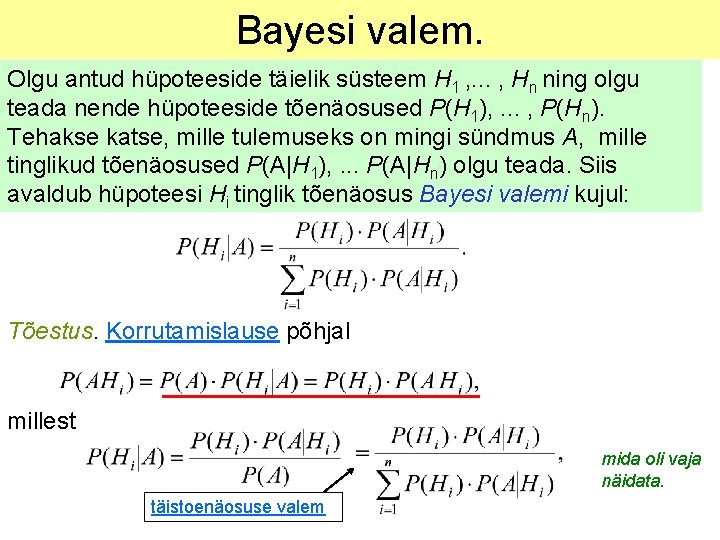 Bayesi valem.

Olgu antud hüpoteeside täielik süsteem $H_1$ ,... , $H_n$ ning olgu teada nende hüpoteeside tõenäosused $P(H_1)$, ... , $P(H_n)$. Tehakse katse, mille tulemuseks on mingi sündmus $A$, mille tinglikud tõenäosused $P(A|H_1)$, ... $P(A|H_n)$ olgu teada. Siis avaldub hüpoteesi $H_i$ tinglik tõenäosus Bayesi valemi kujul:

$P(H_i|A) = \frac{P(H_i) \cdot P(A|H_i)}{\sum_{i=1}^{n} P(H_i) \cdot P(A|H_i)}.$

Tõestus. Korrutamislause põhjal

$P(AH_i) = P(A) \cdot P(H_i|A) = P(H_i) \cdot P(A|H_i),$

millest

$P(H_i|A) = \frac{P(H_i) \cdot P(A|H_i)}{P(A)} = \frac{P(H_i) \cdot P(A|H_i)}{\sum_{i=1}^{n} P(H_i) \cdot P(A|H_i)},$

mida oli vaja näidata.

täistoenäosuse valem